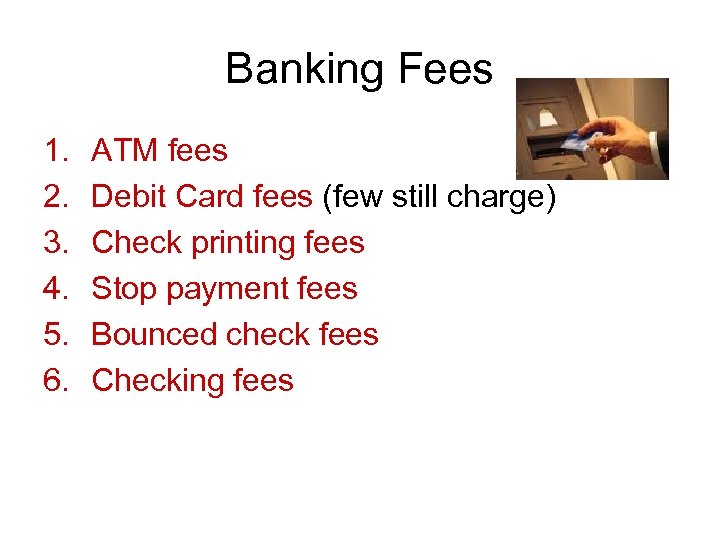 Banking Fees

1. ATM fees
2. Debit Card fees (few still charge)
3. Check printing fees
4. Stop payment fees
5. Bounced check fees
6. Checking fees